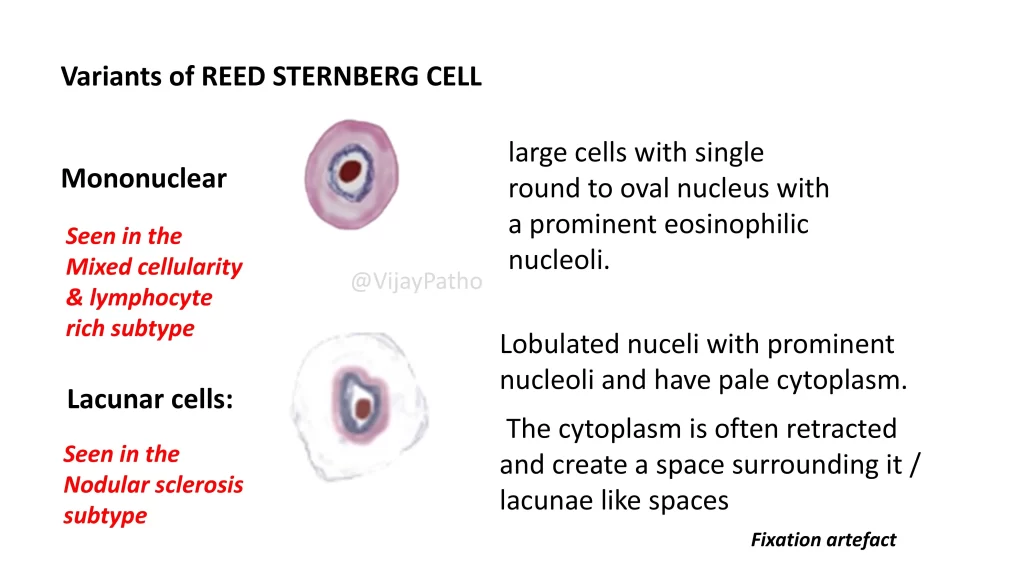 Variants of REED STERNBERG CELL

Mononuclear

Seen in the Mixed cellularity & lymphocyte rich subtype

large cells with single round to oval nucleus with a prominent eosinophilic nucleoli.

Lacunar cells:

Seen in the Nodular sclerosis subtype

Lobulated nuceli with prominent nucleoli and have pale cytoplasm.

The cytoplasm is often retracted and create a space surrounding it / lacunae like spaces

Fixation artefact

@VijayPatho